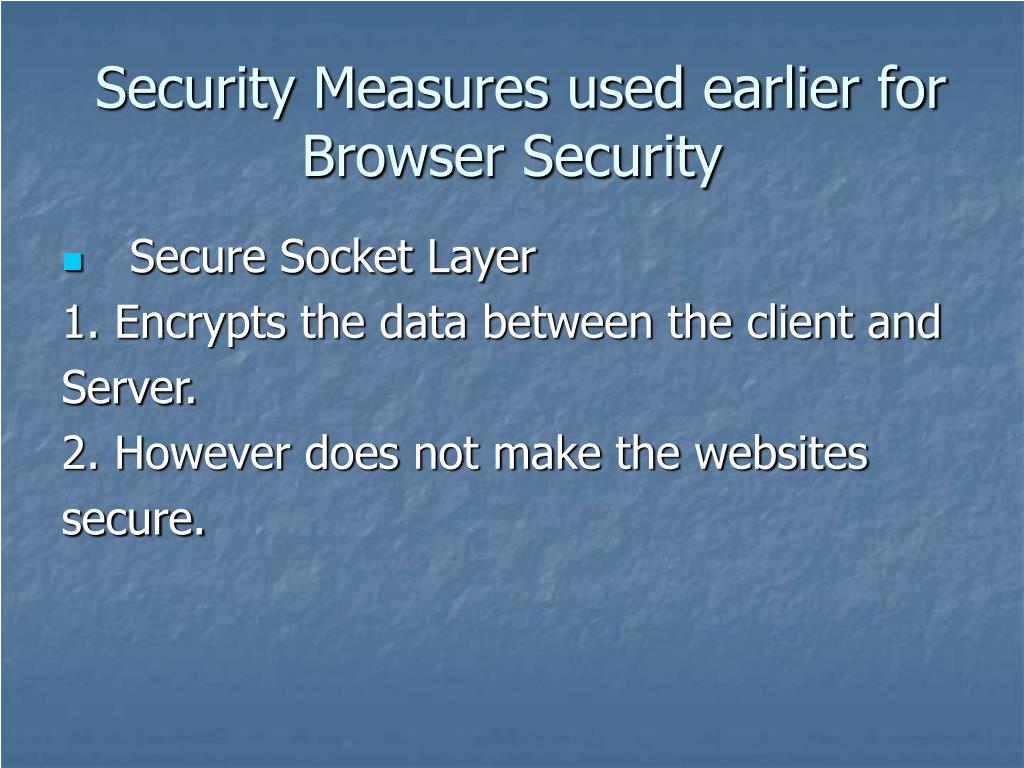 Security Measures used earlier for Browser Security

Secure Socket Layer

1. Encrypts the data between the client and Server.

2. However does not make the websites secure.